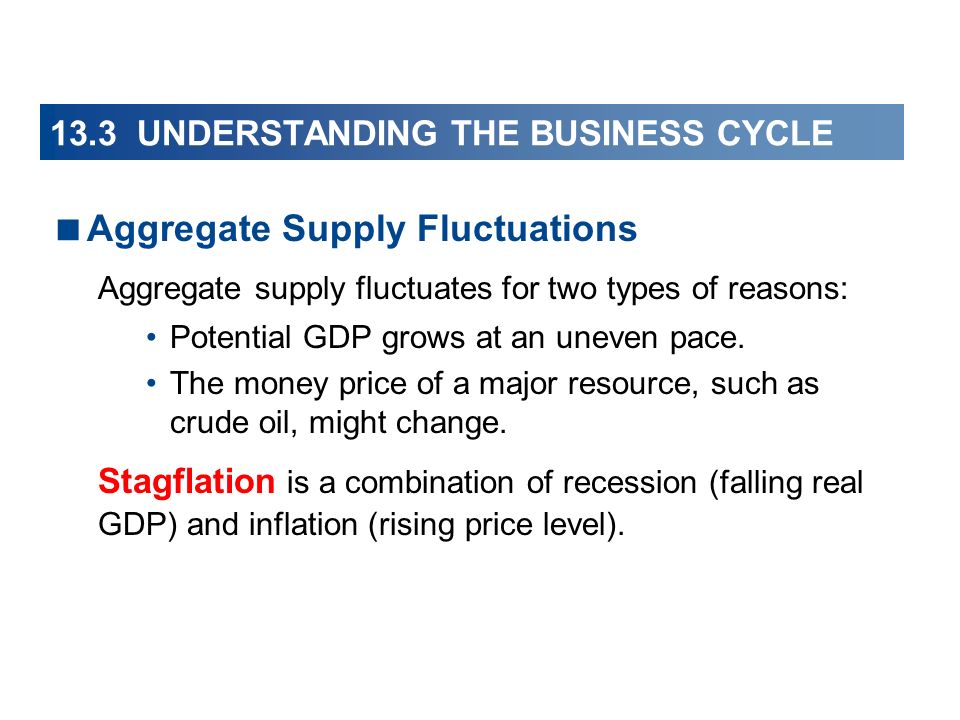 13.3 UNDERSTANDING THE BUSINESS CYCLE

■ Aggregate Supply Fluctuations

Aggregate supply fluctuates for two types of reasons:

• Potential GDP grows at an uneven pace.

• The money price of a major resource, such as crude oil, might change.

Stagflation is a combination of recession (falling real GDP) and inflation (rising price level).